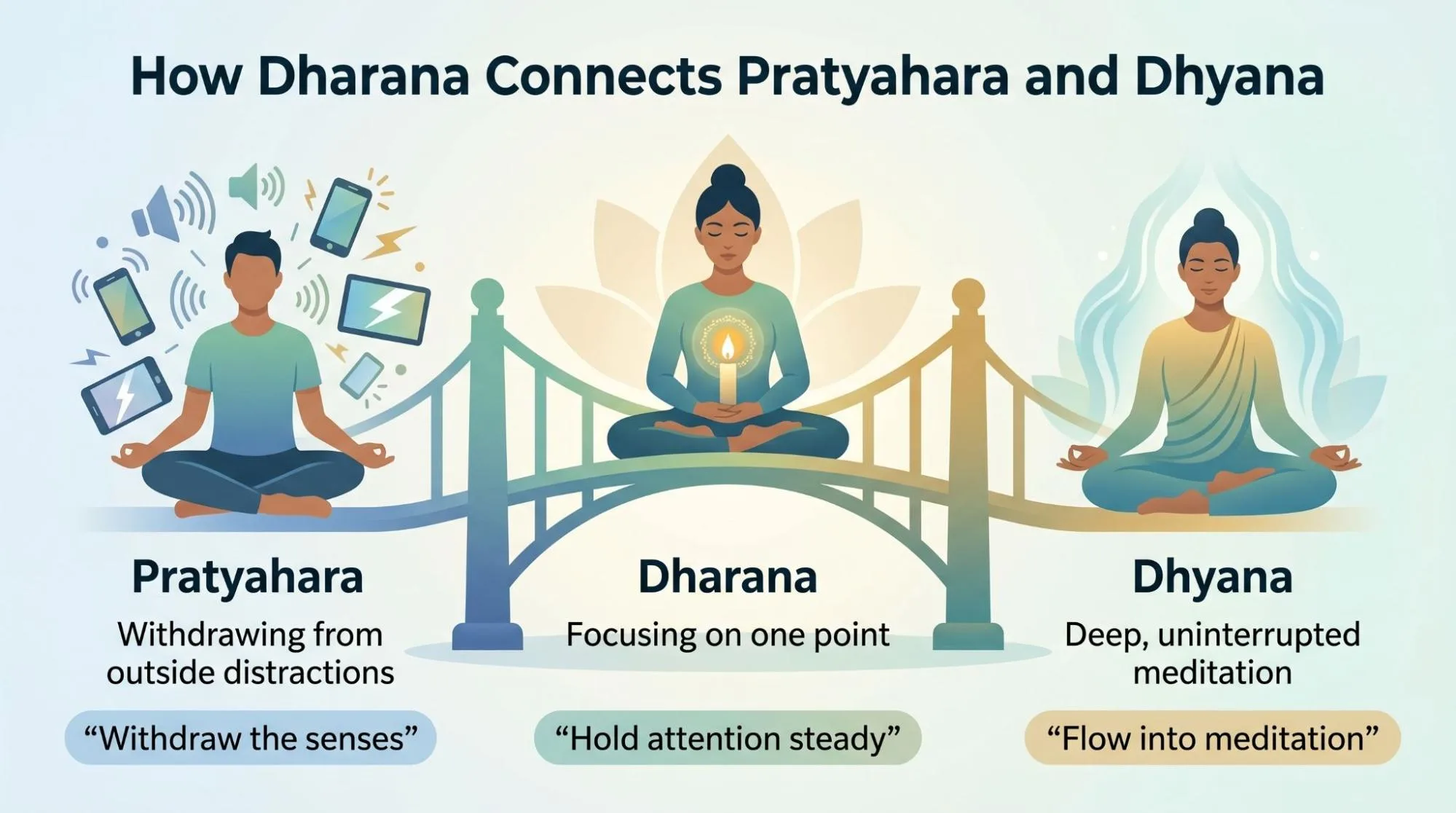 How Dharana Connects Pratyahara and Dhyana

Pratyahara

Withdrawing from outside distractions

“Withdraw the senses”

Dharana

Focusing on one point

“Hold attention steady”

Dhyana

Deep, uninterrupted meditation

“Flow into meditation”